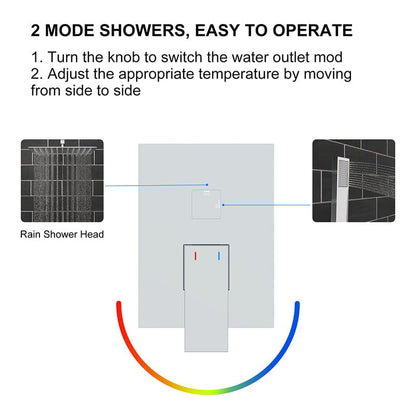 2 MODE SHOWERS, EASY TO OPERATE

1. Turn the knob to switch the water outlet mod
2. Adjust the appropriate temperature by moving from side to side

Rain Shower Head